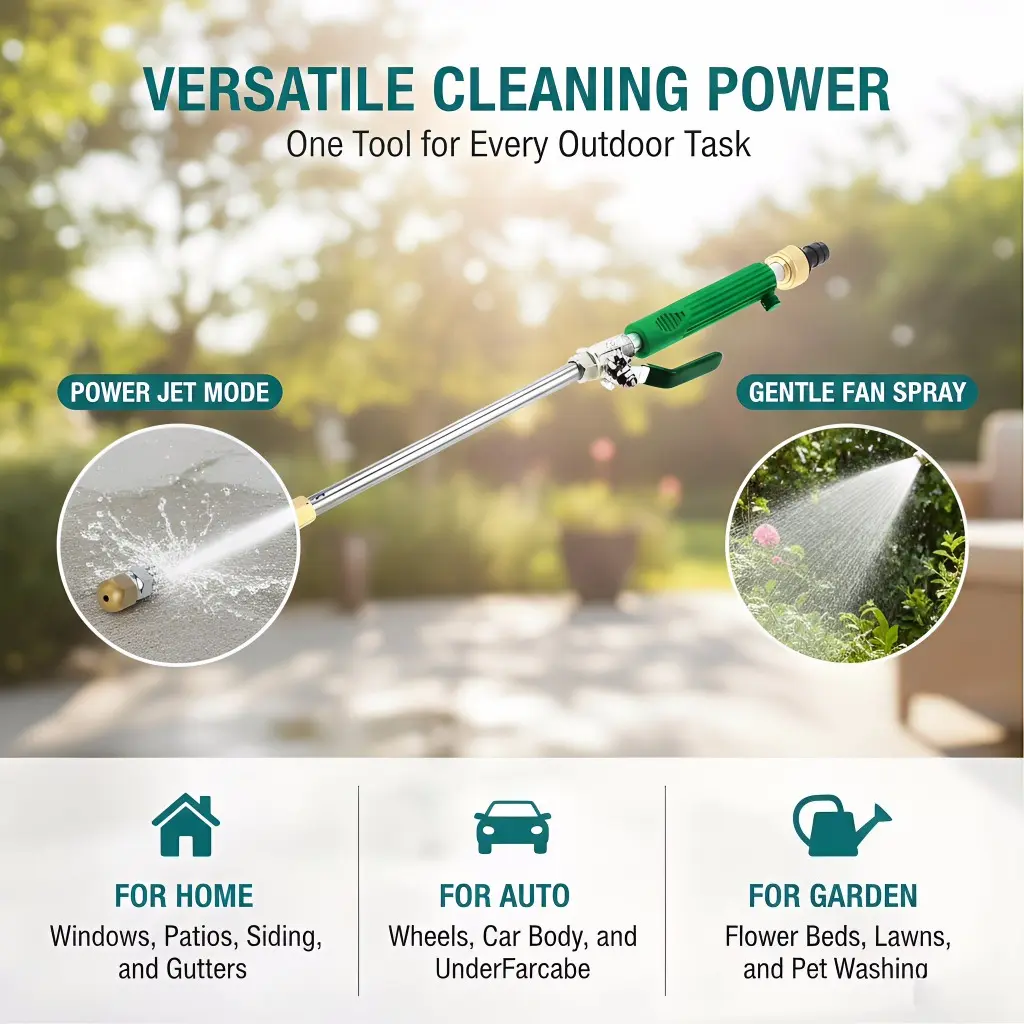 VERSATILE CLEANING POWER
One Tool for Every Outdoor Task

POWER JET MODE

GENTLE FAN SPRAY

FOR HOME
Windows, Patios, Siding, and Gutters

FOR AUTO
Wheels, Car Body, and UnderFarcabe

FOR GARDEN
Flower Beds, Lawns, and Pet Washing